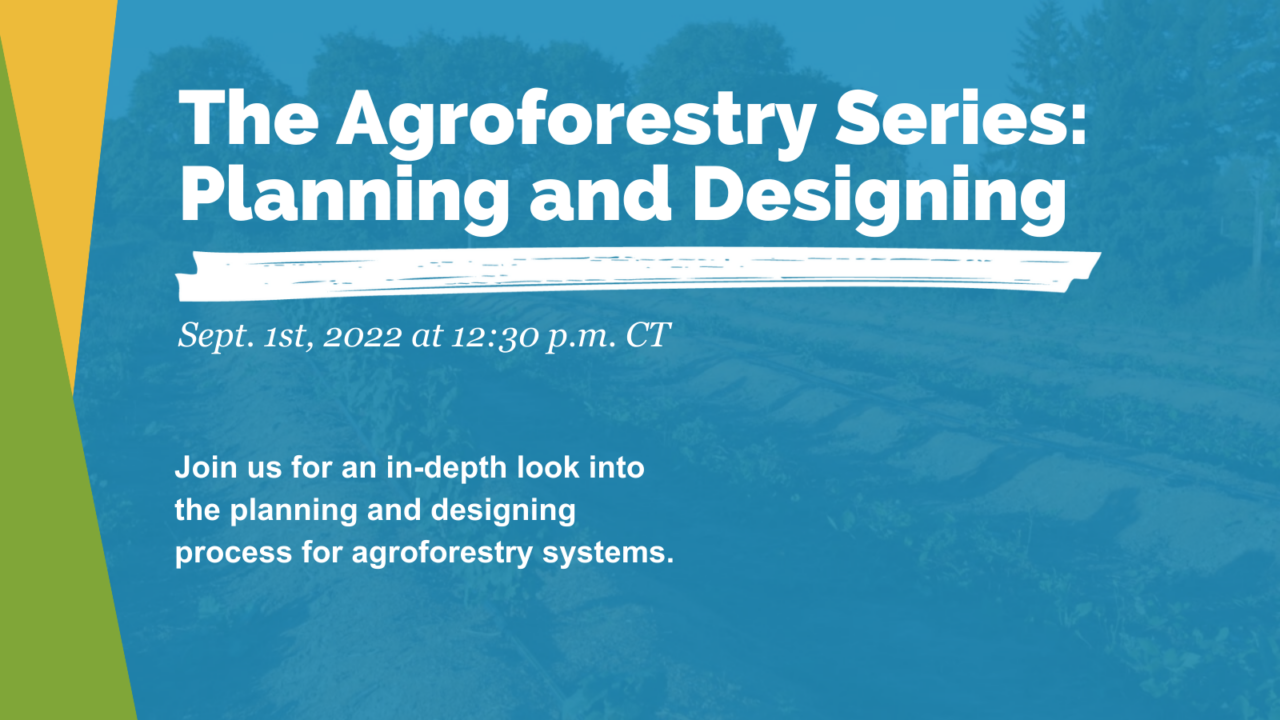 The Agroforestry Series: Planning and Designing

Sept. 1st, 2022 at 12:30 p.m. CT

Join us for an in-depth look into the planning and designing process for agroforestry systems.